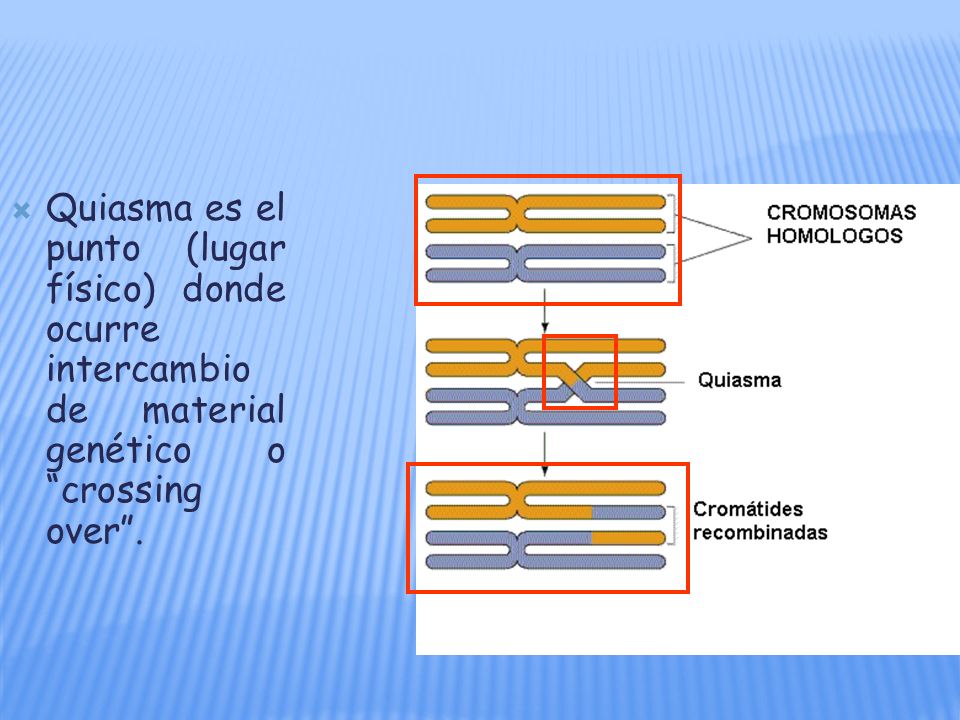 Quiasma es el punto (lugar físico) donde ocurre intercambio de material genético o “crossing over”.

CROMOSOMAS HOMOLOGOS

Quiasma

Cromátides recombinadas